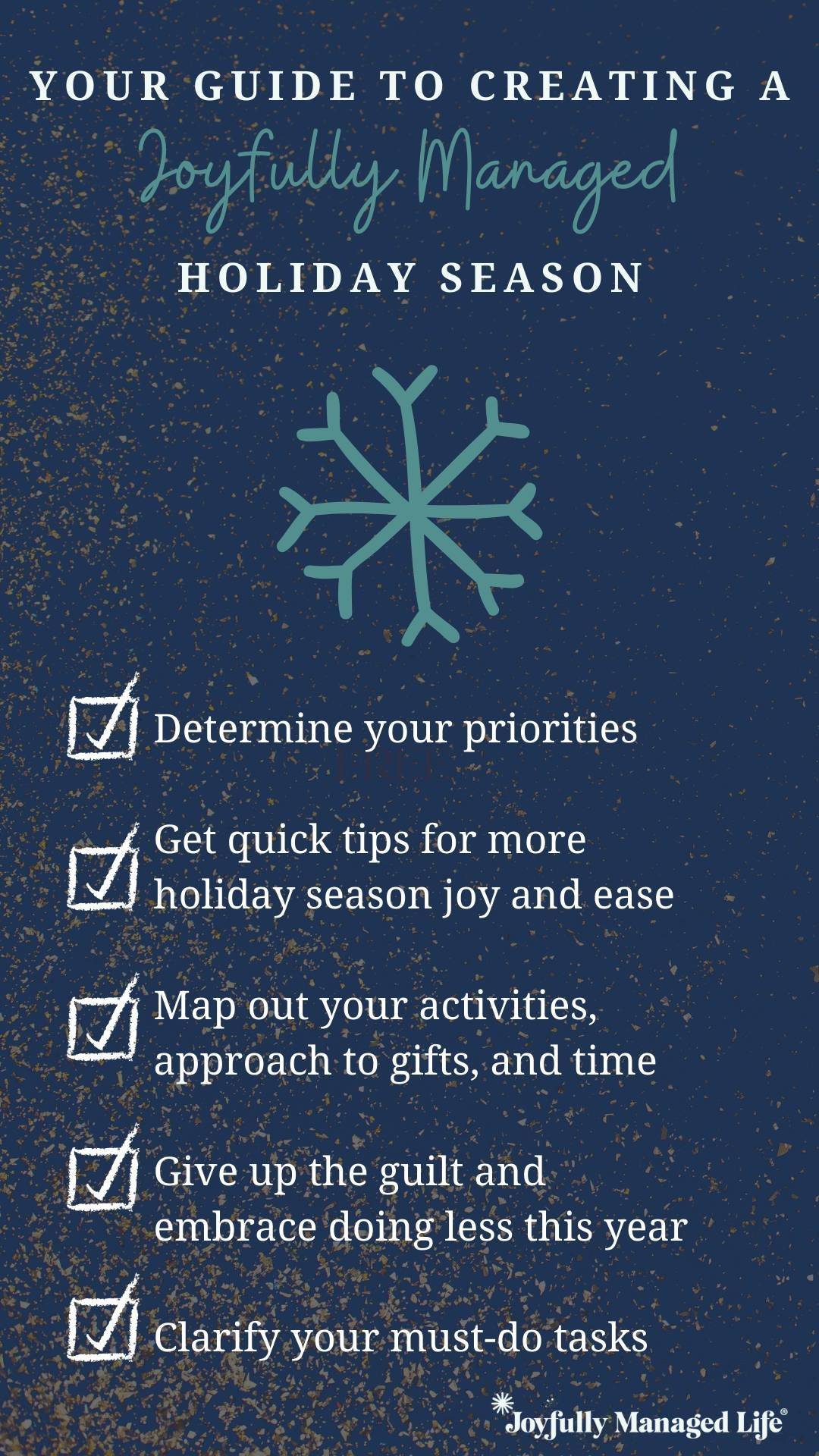 YOUR GUIDE TO CREATING A
Joyfully Managed
HOLIDAY SEASON

Determine your priorities

Get quick tips for more holiday season joy and ease

Map out your activities, approach to gifts, and time

Give up the guilt and embrace doing less this year

Clarify your must-do tasks

Joyfully Managed Life®